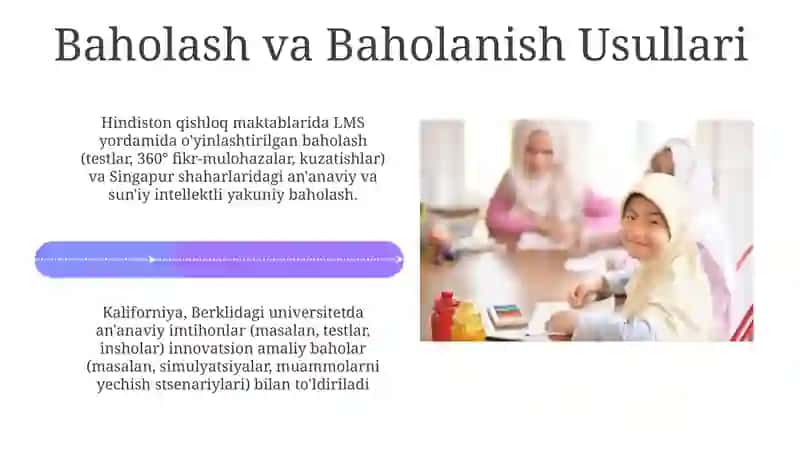 Baholash va Baholanish Usullari

Hindiston qishloq maktablarida LMS yordamida o'yinlashtirilgan baholash (testlar, 360° fikr-mulohazalar, kuzatishlar) va Singapur shaharlaridagi an'anaviy va sun'iy intellektli yakuniy baholash.

Kaliforniya, Berklidagi universitetda an'anaviy imtihonlar (masalan, testlar, insholar) innovatsion amaliy baholar (masalan, simulyatsiyalar, muammolarni yechish stsenariylari) bilan to'ldiriladi